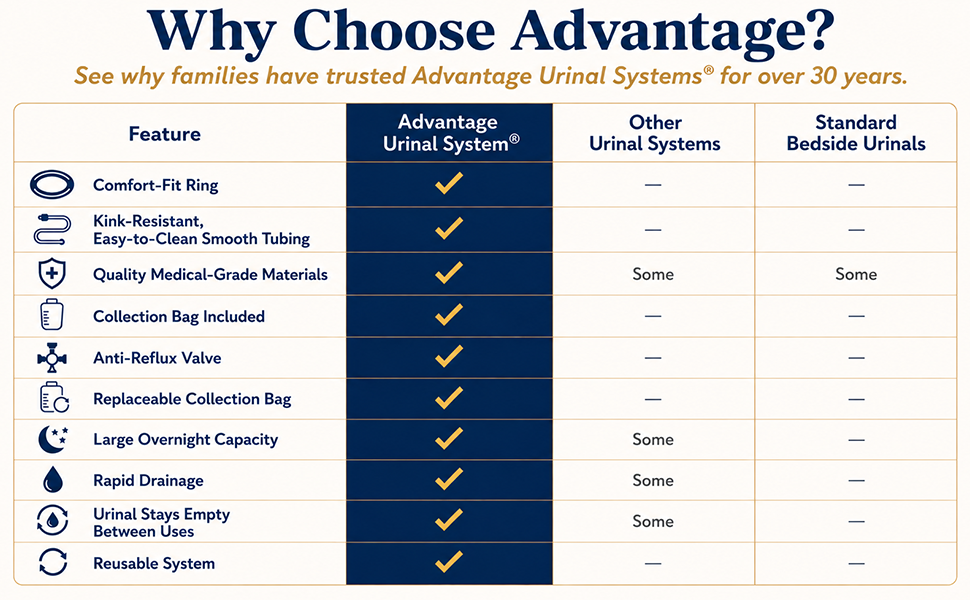 Why Choose Advantage?

See why families have trusted Advantage Urinal Systems® for over 30 years.

| Feature | Advantage Urinal System® | Other Urinal Systems | Standard Bedside Urinals |
|---|---|---|---|
| Comfort-Fit Ring | ✓ | — | — |
| Kink-Resistant, Easy-to-Clean Smooth Tubing | ✓ | — | — |
| Quality Medical-Grade Materials | ✓ | Some | Some |
| Collection Bag Included | ✓ | — | — |
| Anti-Reflux Valve | ✓ | — | — |
| Replaceable Collection Bag | ✓ | — | — |
| Large Overnight Capacity | ✓ | Some | — |
| Rapid Drainage | ✓ | Some | — |
| Urinal Stays Empty Between Uses | ✓ | Some | — |
| Reusable System | ✓ | — | — |